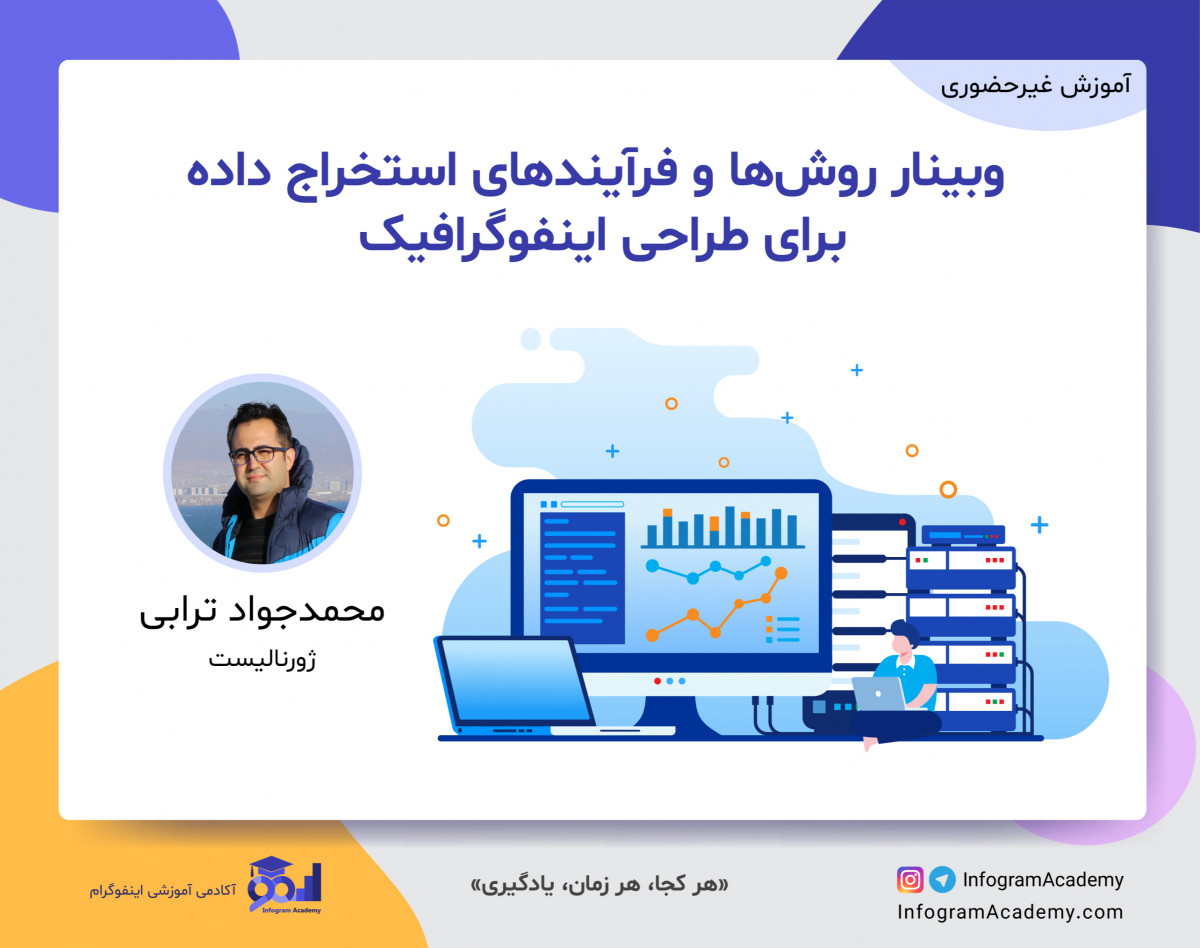 آموزش غیرحضوری

وبینار روش‌ها و فرآیندهای استخراج داده برای طراحی اینفوگرافیک

محمدجواد ترابی

ژورنالیست

آکادمی آموزشی اینفوگرام

Infogram Academy

«هر کجا، هر زمان، یادگیری»

InfogramAcademy

InfogramAcademy.com